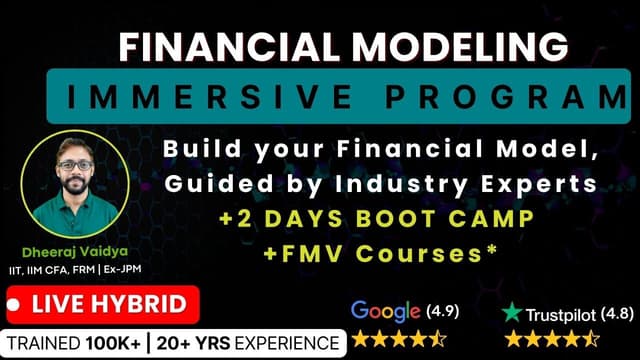 FINANCIAL MODELING
IMMERSIVE PROGRAM

Build your Financial Model, Guided by Industry Experts
+2 DAYS BOOT CAMP
+FMV Courses*

Dheeraj Vaidya
IIT, IIM CFA, FRM | Ex-JPM

LIVE HYBRID

TRAINED 100K+ | 20+ YRS EXPERIENCE

Google (4.9)

Trustpilot (4.8)